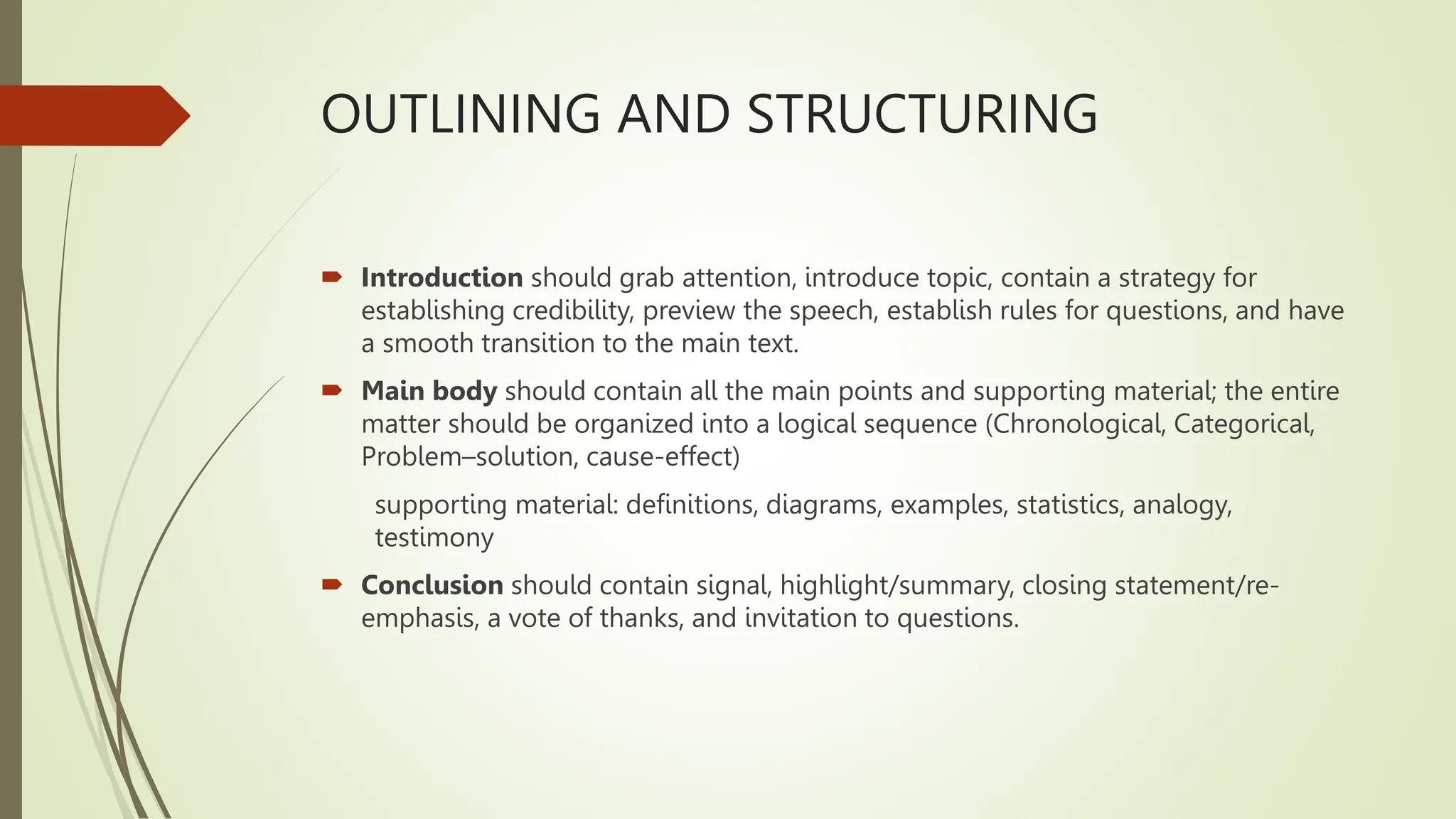 OUTLINING AND STRUCTURING

Introduction should grab attention, introduce topic, contain a strategy for establishing credibility, preview the speech, establish rules for questions, and have a smooth transition to the main text.

Main body should contain all the main points and supporting material; the entire matter should be organized into a logical sequence (Chronological, Categorical, Problem–solution, cause-effect)

supporting material: definitions, diagrams, examples, statistics, analogy, testimony

Conclusion should contain signal, highlight/summary, closing statement/re-emphasis, a vote of thanks, and invitation to questions.